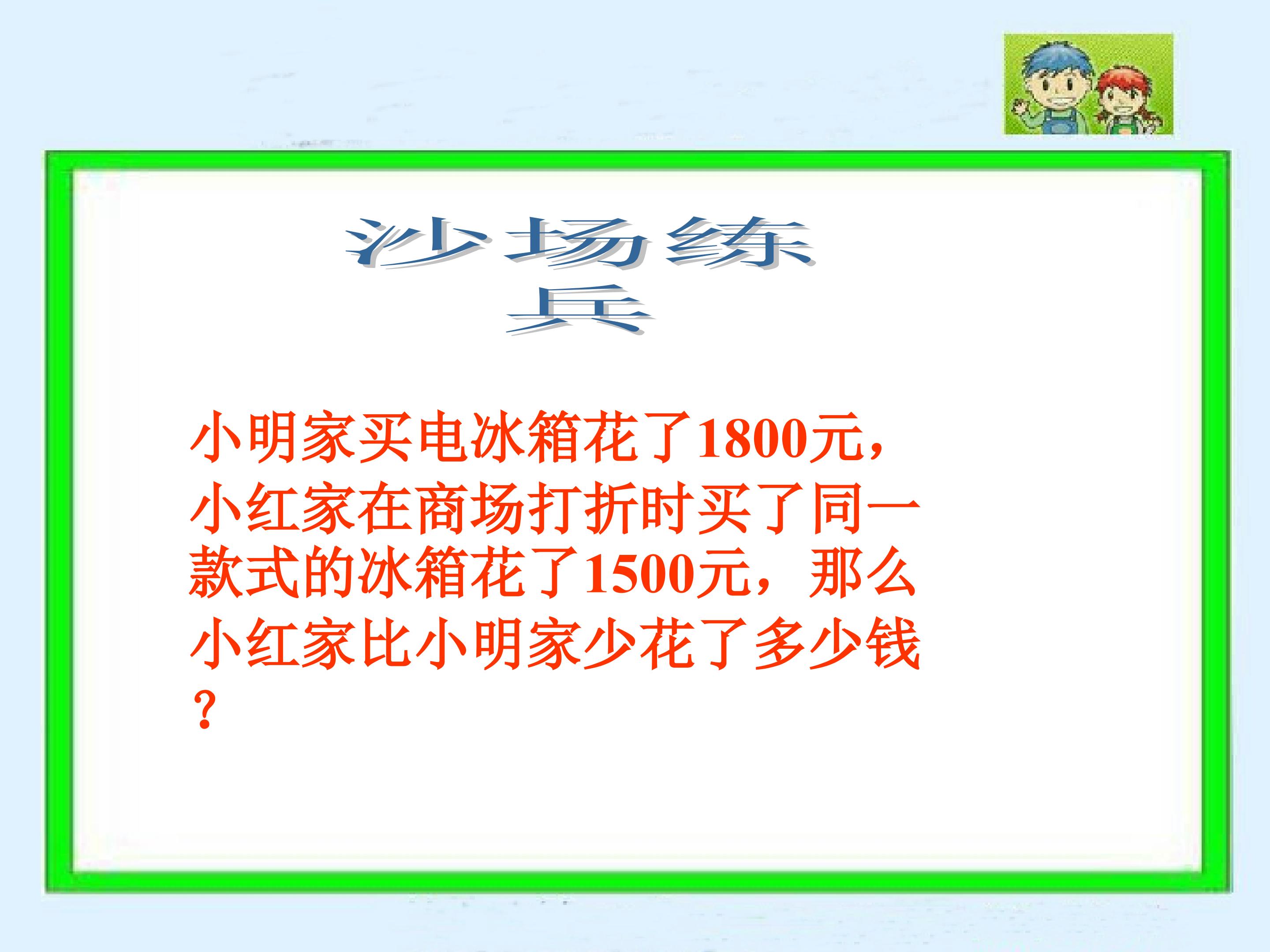 沙场练兵

小明家买电冰箱花了1800元，小红家在商场打折时买了同一款式的冰箱花了1500元，那么小红家比小明家少花了多少钱？